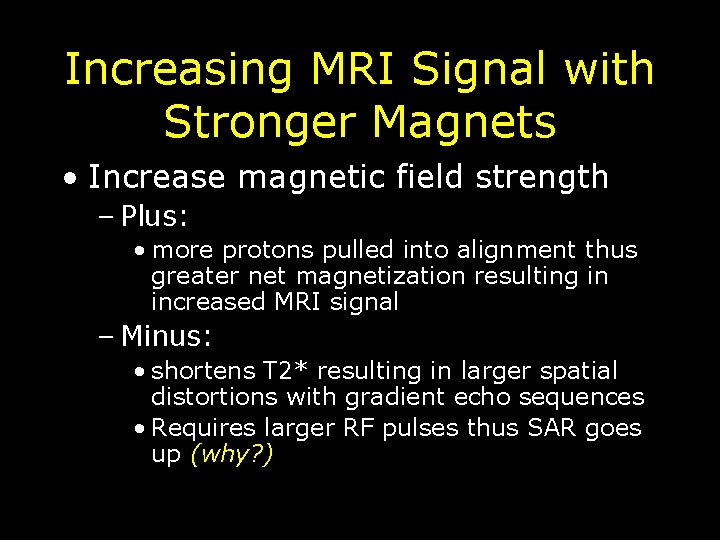 Increasing MRI Signal with Stronger Magnets

• Increase magnetic field strength
– Plus:
• more protons pulled into alignment thus greater net magnetization resulting in increased MRI signal
– Minus:
• shortens T2* resulting in larger spatial distortions with gradient echo sequences
• Requires larger RF pulses thus SAR goes up (why?)